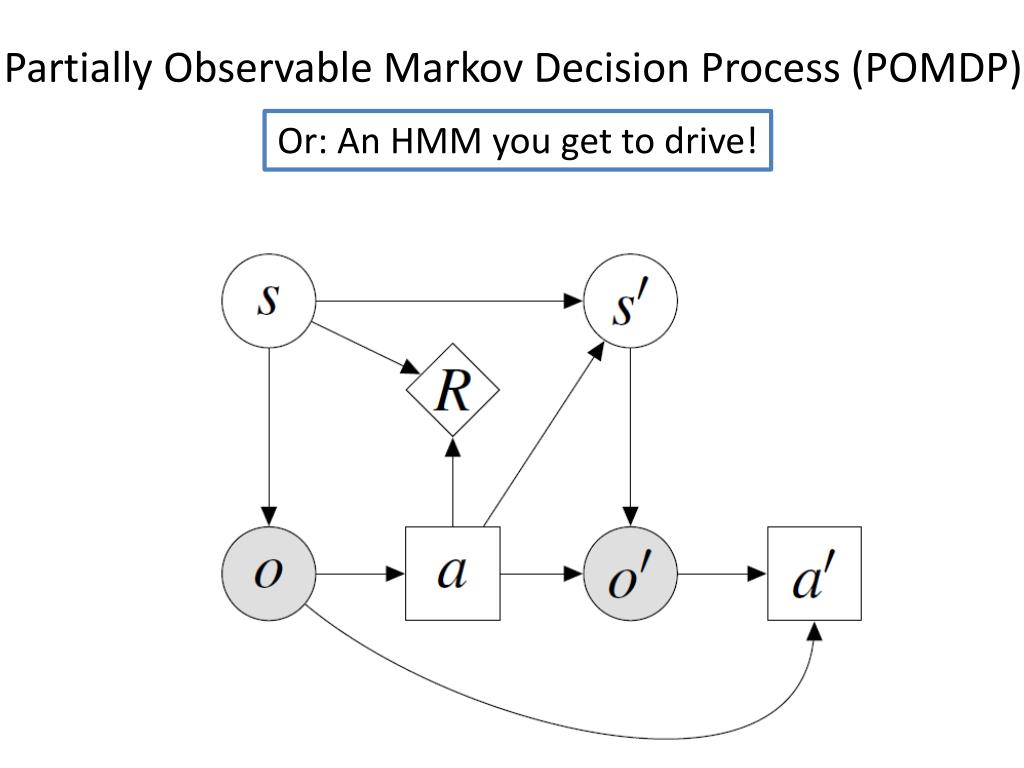 Partially Observable Markov Decision Process (POMDP)

Or: An HMM you get to drive!

$s$

$s'$

$R$

$o$

$a$

$o'$

$a'$